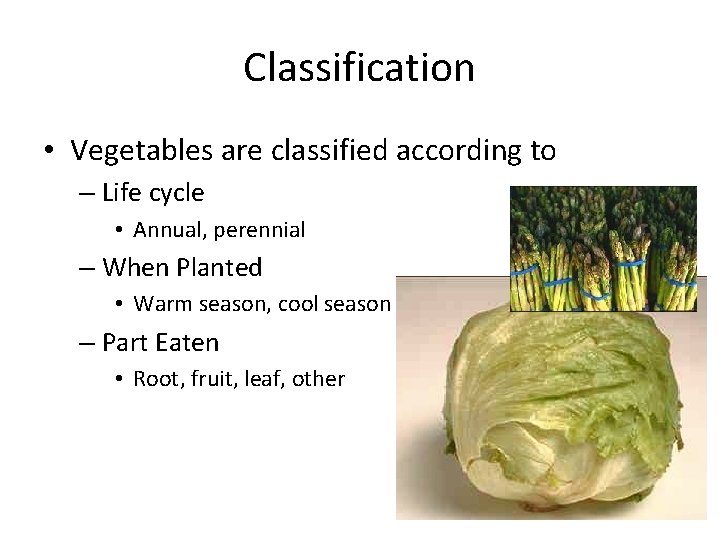 Classification

• Vegetables are classified according to
– Life cycle
• Annual, perennial
– When Planted
• Warm season, cool season
– Part Eaten
• Root, fruit, leaf, other